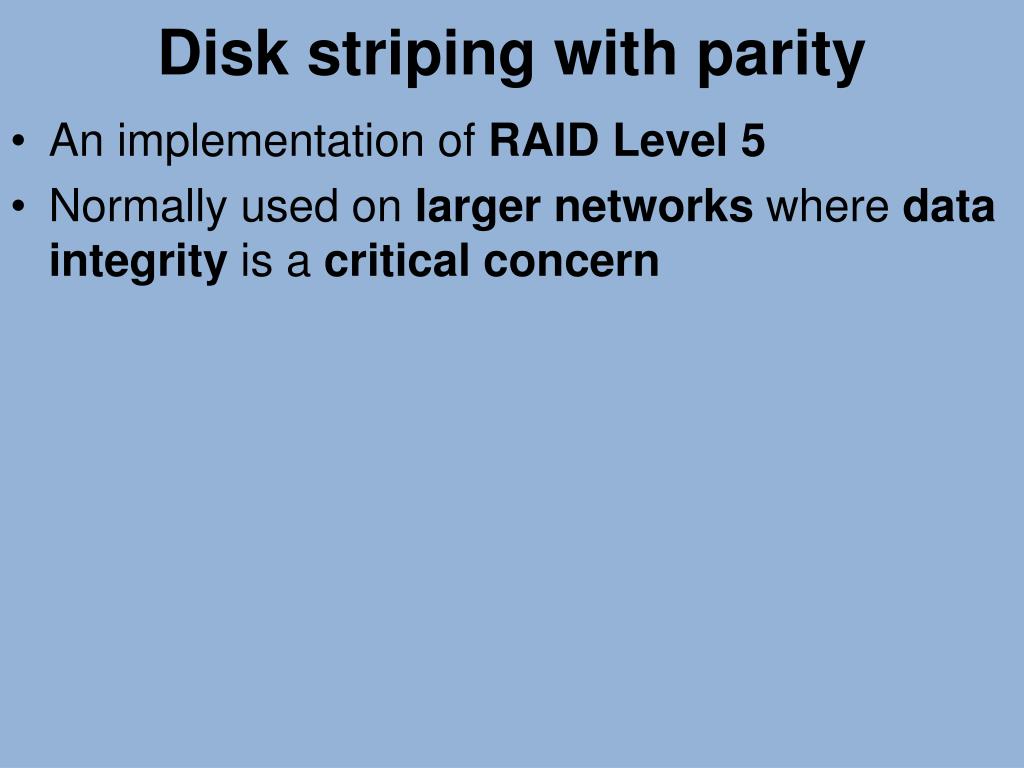 Disk striping with parity

• An implementation of RAID Level 5
• Normally used on larger networks where data integrity is a critical concern